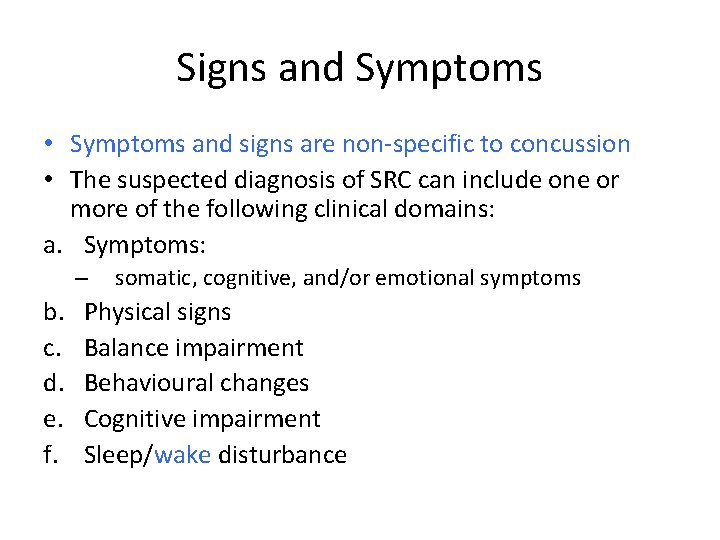 Signs and Symptoms

• Symptoms and signs are non-specific to concussion
• The suspected diagnosis of SRC can include one or more of the following clinical domains:

a. Symptoms:
– somatic, cognitive, and/or emotional symptoms
b. Physical signs
c. Balance impairment
d. Behavioural changes
e. Cognitive impairment
f. Sleep/wake disturbance